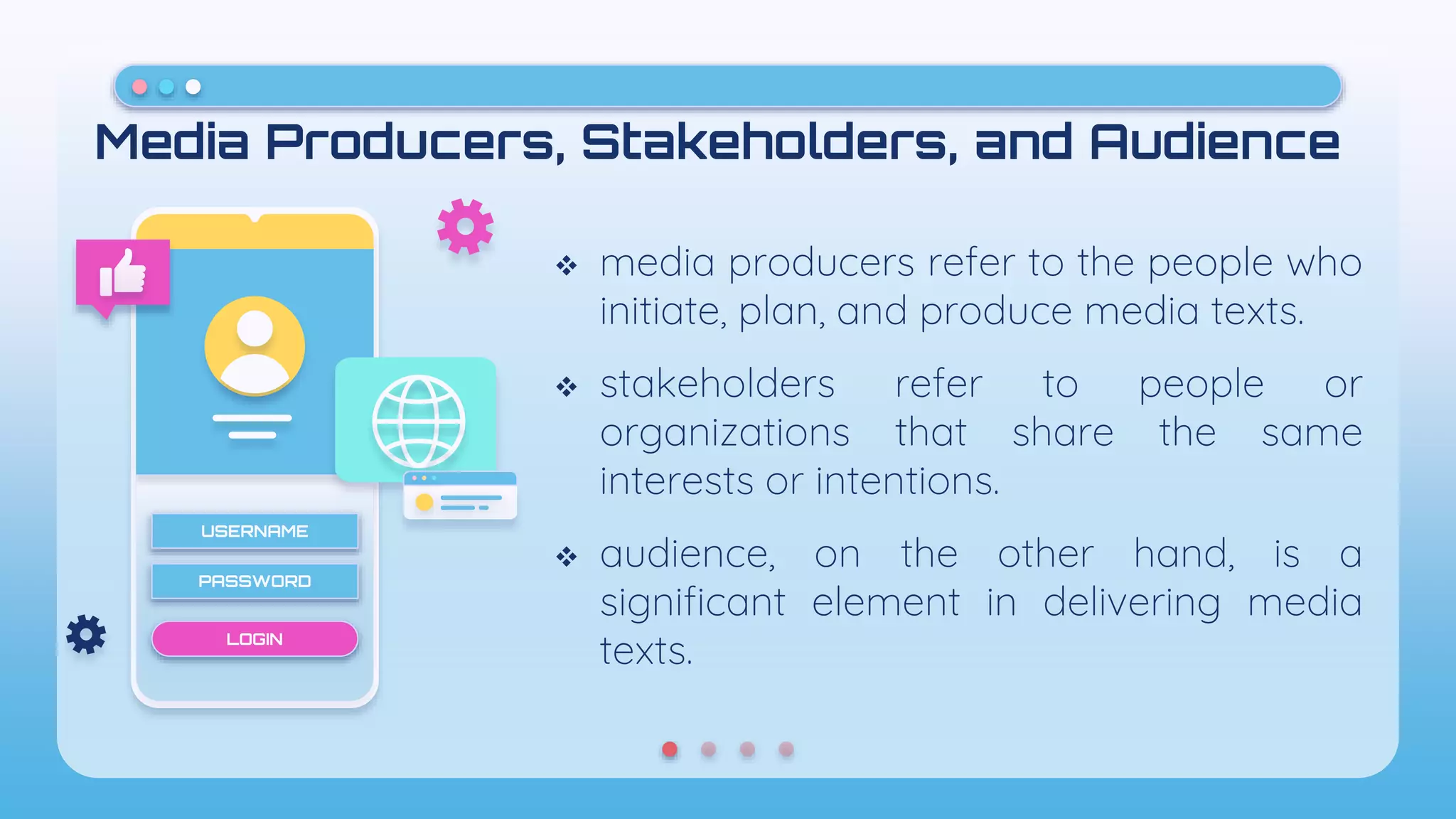 Media Producers, Stakeholders, and Audience

USERNAME

PASSWORD

LOGIN

❖ media producers refer to the people who initiate, plan, and produce media texts.

❖ stakeholders refer to people or organizations that share the same interests or intentions.

❖ audience, on the other hand, is a significant element in delivering media texts.